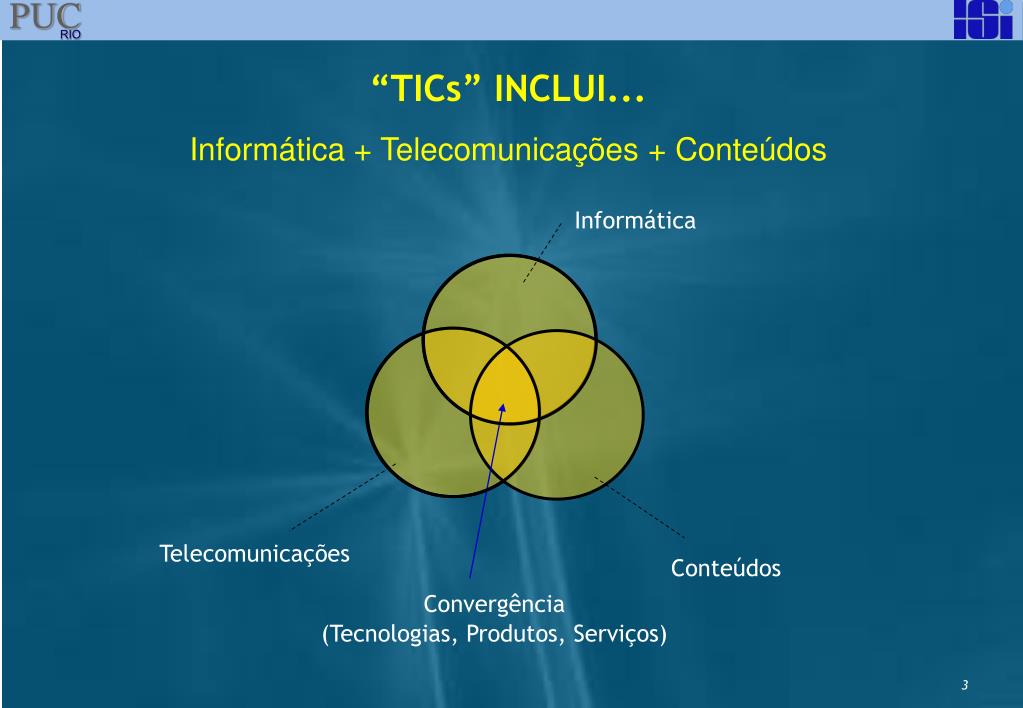 PUC RIO

ISI

“TICs” INCLUI...

Informática + Telecomunicações + Conteúdos

Informática

Telecomunicações

Conteúdos

Convergência
(Tecnologias, Produtos, Serviços)

3